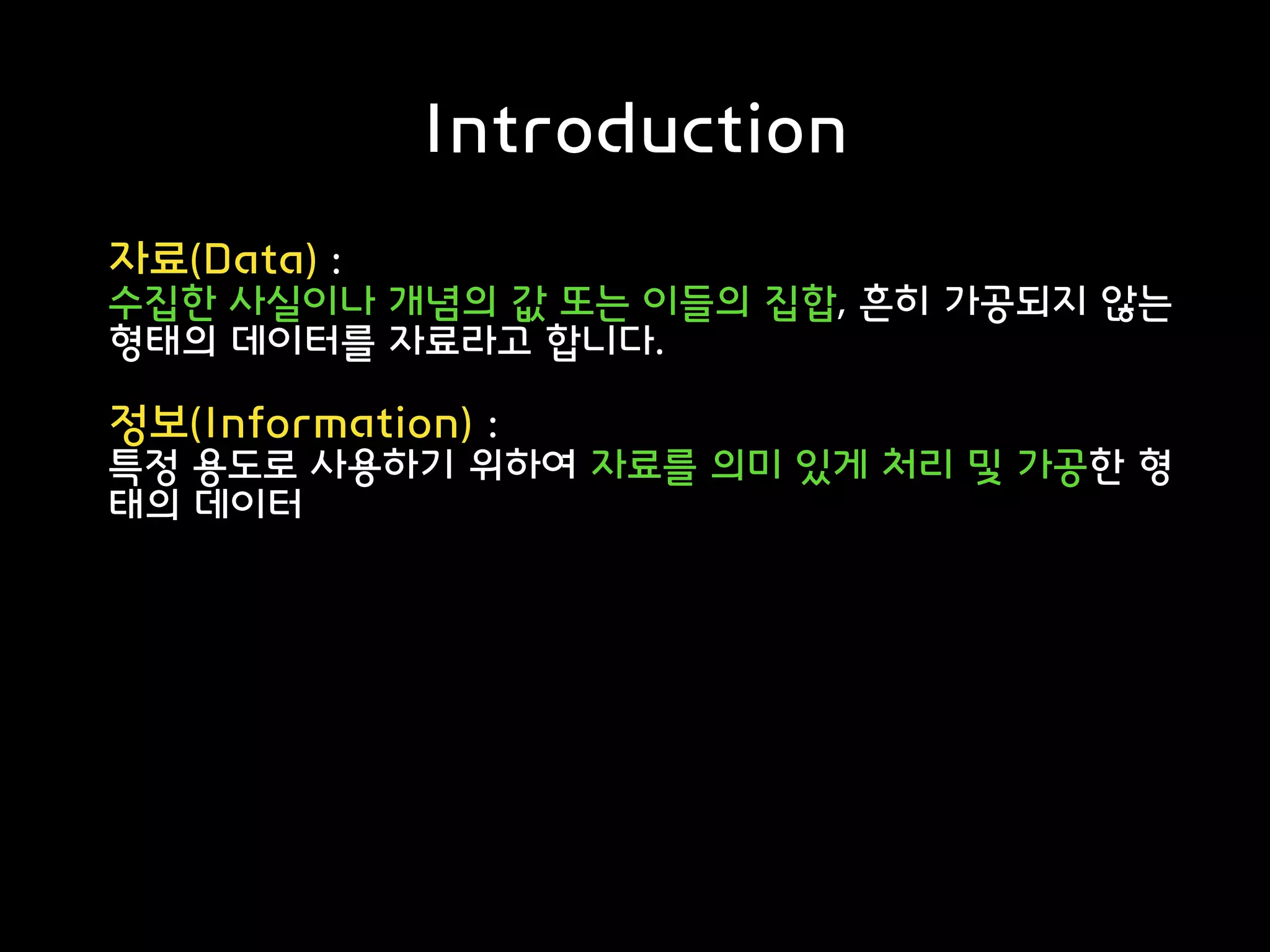 Introduction

자료(Data) :
수집한 사실이나 개념의 값 또는 이들의 집합, 흔히 가공되지 않는 형태의 데이터를 자료라고 합니다.

정보(Information) :
특정 용도로 사용하기 위하여 자료를 의미 있게 처리 및 가공한 형태의 데이터